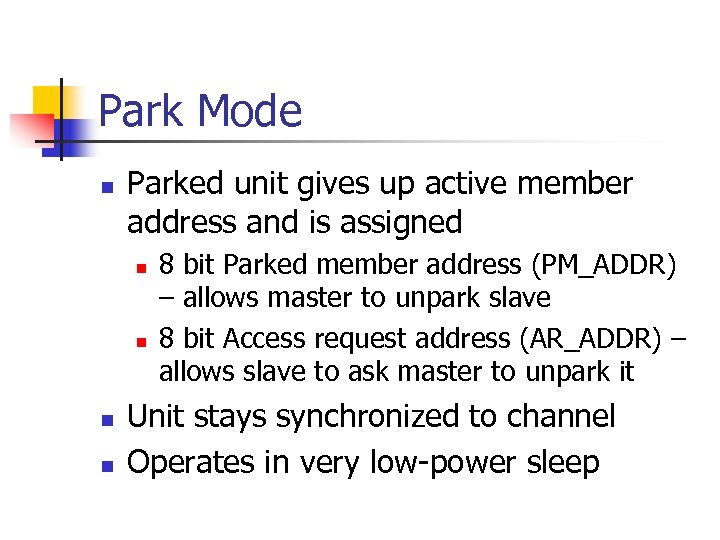 Park Mode

- Parked unit gives up active member address and is assigned
  - 8 bit Parked member address (PM_ADDR) – allows master to unpark slave
  - 8 bit Access request address (AR_ADDR) – allows slave to ask master to unpark it
- Unit stays synchronized to channel
- Operates in very low-power sleep